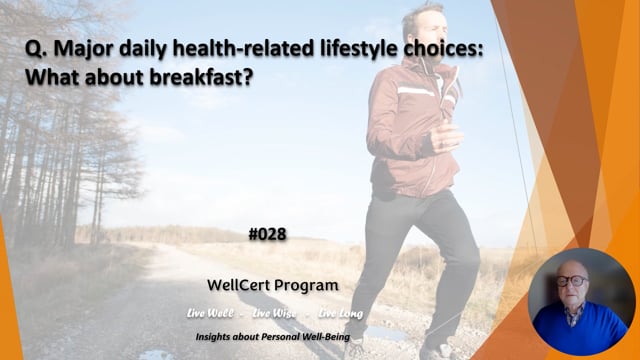 Q. Major daily health-related lifestyle choices: What about breakfast?

#028

WellCert Program

Live Well - Live Wise - Live Long

Insights about Personal Well-Being